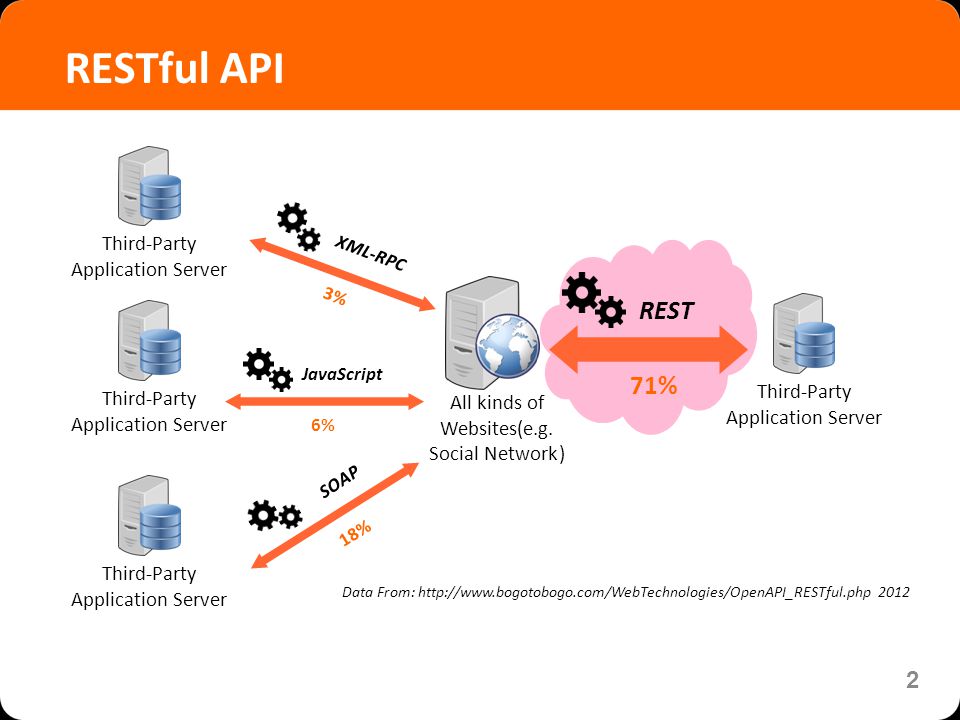 RESTful API

Third-Party Application Server

XML-RPC

3%

Third-Party Application Server

JavaScript

6%

Third-Party Application Server

SOAP

18%

All kinds of Websites(e.g. Social Network)

REST

71%

Third-Party Application Server

Data From: http://www.bogotobogo.com/WebTechnologies/OpenAPI_RESTful.php 2012

2